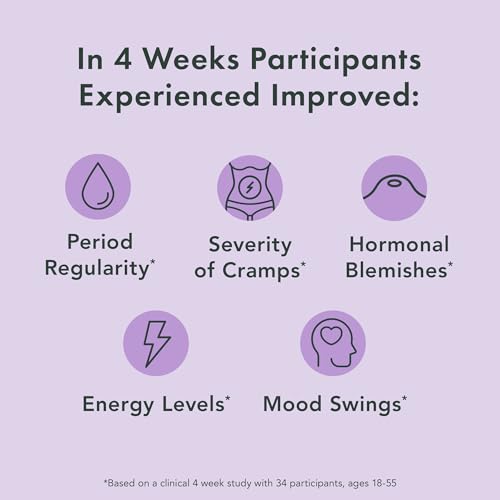 In 4 Weeks Participants Experienced Improved:

Period Regularity*

Severity of Cramps*

Hormonal Blemishes*

Energy Levels*

Mood Swings*

*Based on a clinical 4 week study with 34 participants, ages 18-55